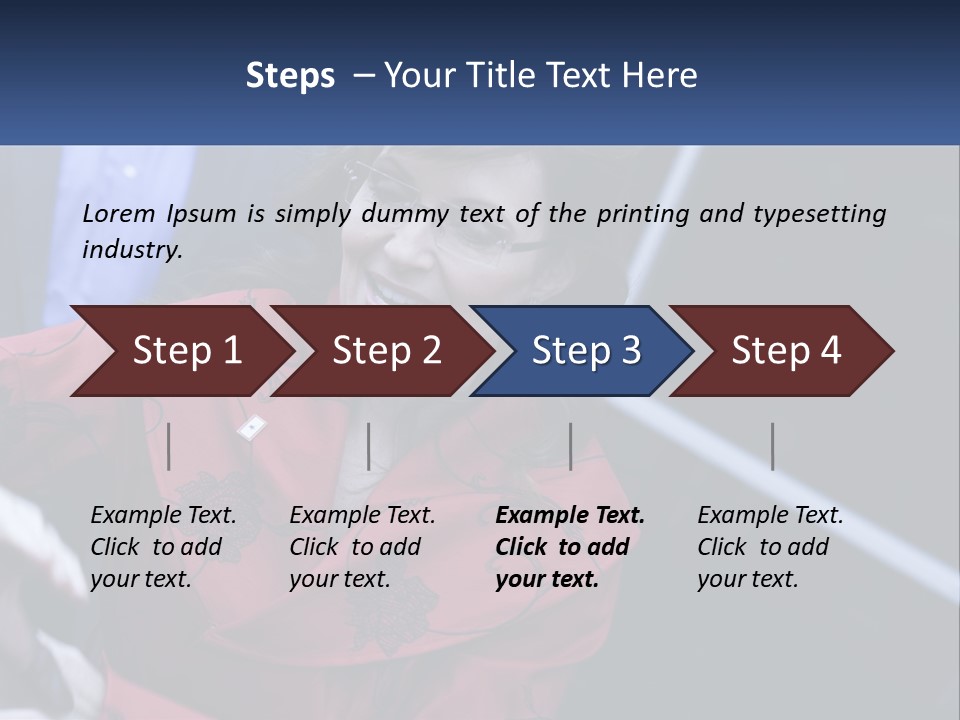 Steps – Your Title Text Here

Lorem Ipsum is simply dummy text of the printing and typesetting industry.

Step 1

Step 2

Step 3

Step 4

Example Text. Click to add your text.

Example Text. Click to add your text.

Example Text. Click to add your text.

Example Text. Click to add your text.